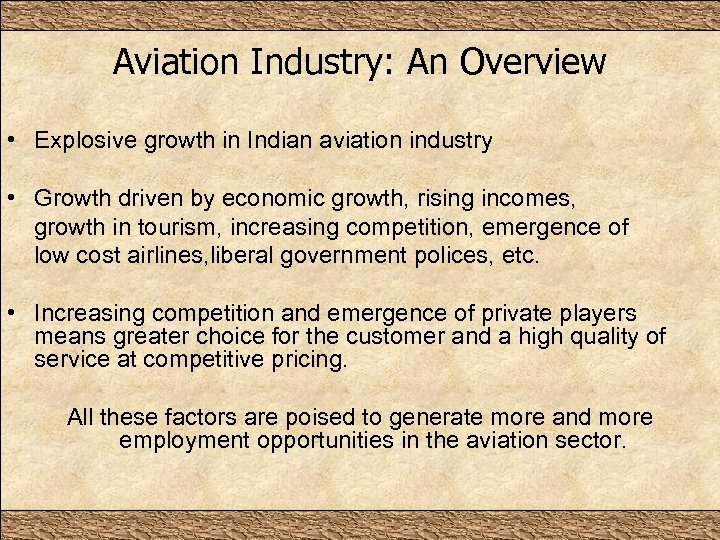 Aviation Industry: An Overview

• Explosive growth in Indian aviation industry

• Growth driven by economic growth, rising incomes, growth in tourism, increasing competition, emergence of low cost airlines,liberal government polices, etc.

• Increasing competition and emergence of private players means greater choice for the customer and a high quality of service at competitive pricing.

All these factors are poised to generate more and more employment opportunities in the aviation sector.